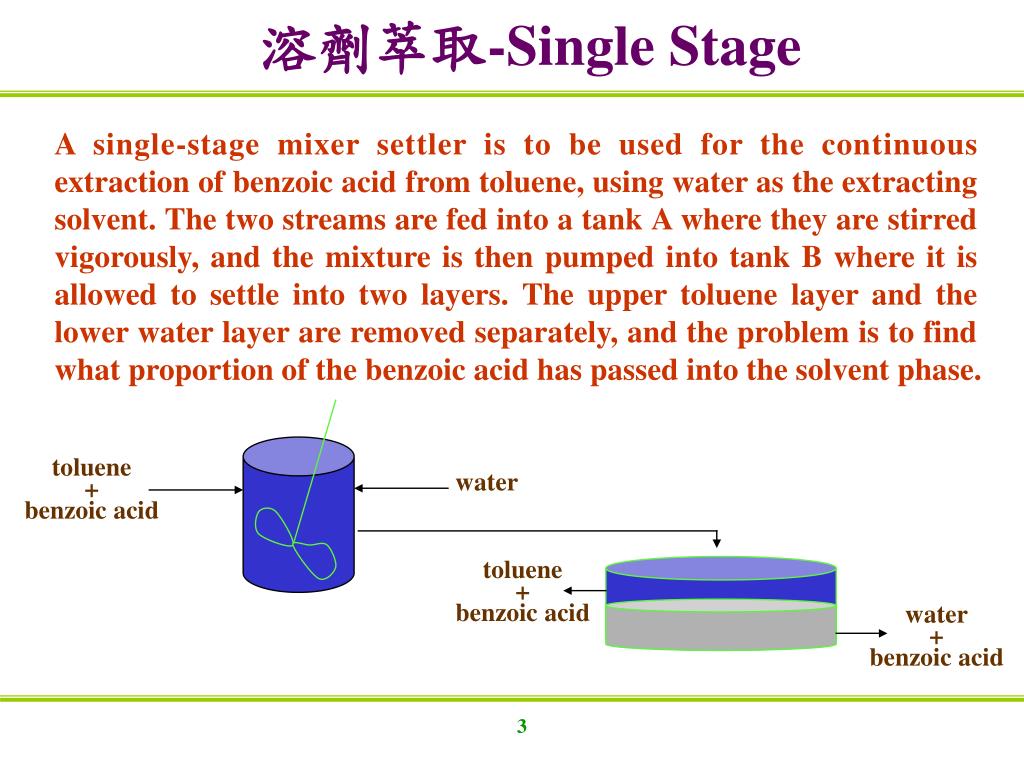 溶劑萃取-Single Stage

A single-stage mixer settler is to be used for the continuous extraction of benzoic acid from toluene, using water as the extracting solvent. The two streams are fed into a tank A where they are stirred vigorously, and the mixture is then pumped into tank B where it is allowed to settle into two layers. The upper toluene layer and the lower water layer are removed separately, and the problem is to find what proportion of the benzoic acid has passed into the solvent phase.

toluene
+
benzoic acid

water

toluene
+
benzoic acid

water
+
benzoic acid

3